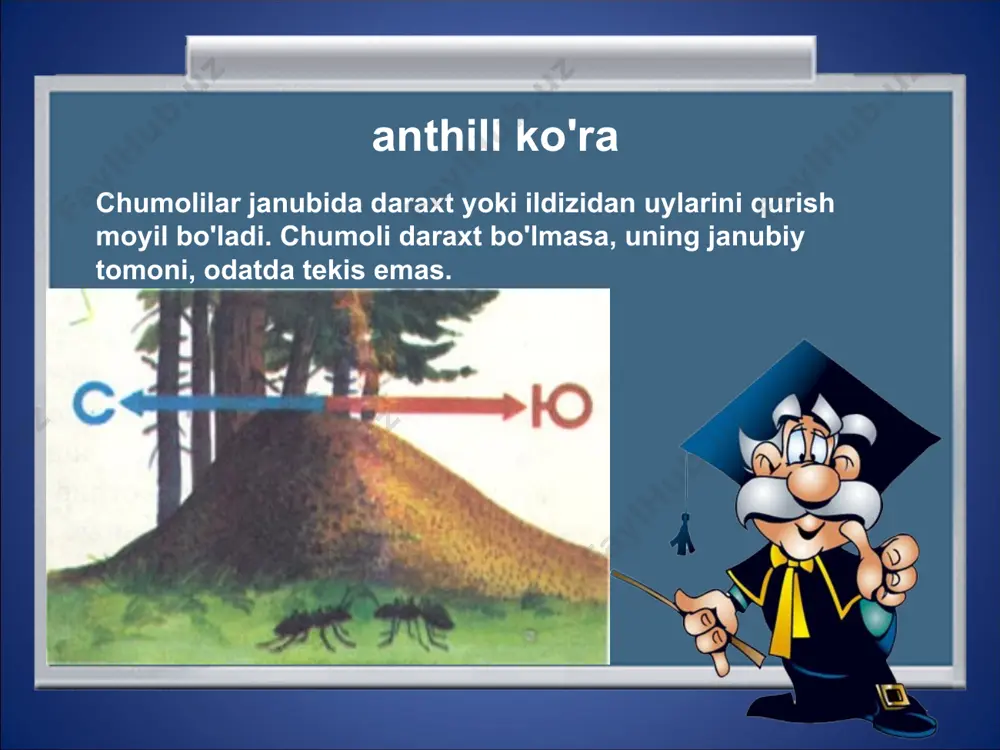 anthill ko'ra

Chumolilar janubida daraxt yoki ildizidan uylarini qurish moyil bo'ladi. Chumoli daraxt bo'lmasa, uning janubiy tomoni, odatda tekis emas.

С

Ю